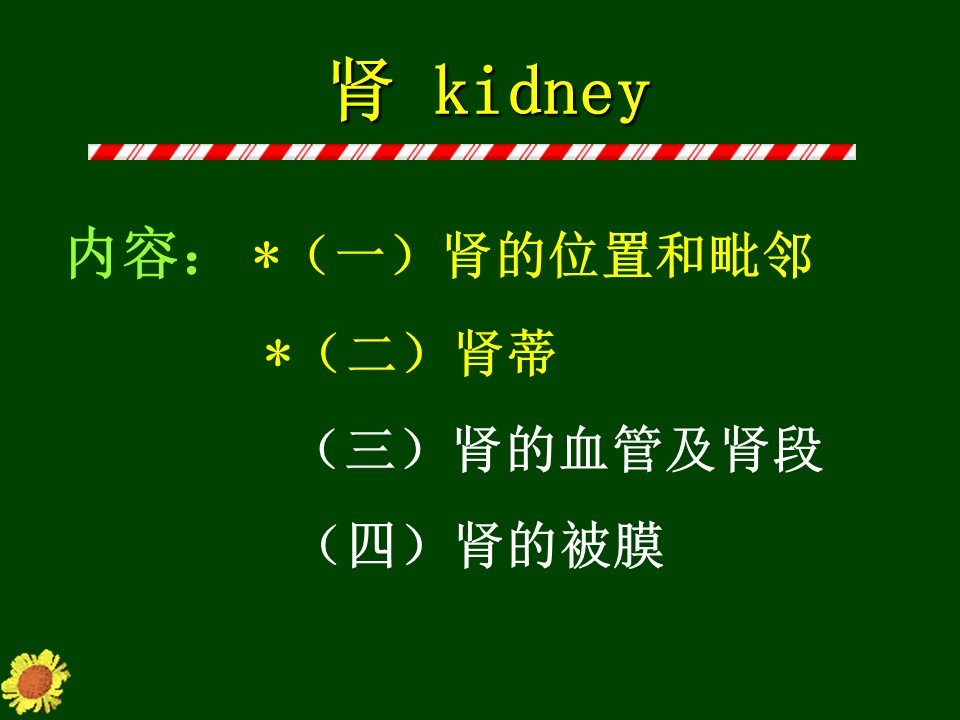 肾 kidney

内容：*（一）肾的位置和毗邻

*（二）肾蒂

（三）肾的血管及肾段

（四）肾的被膜